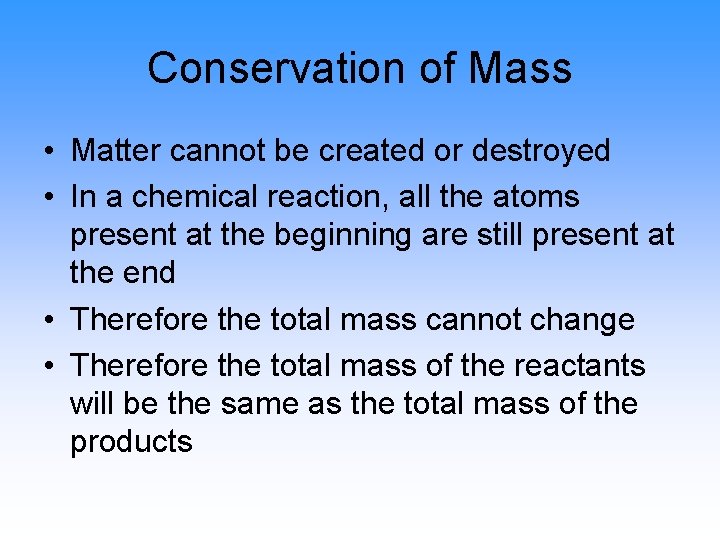 Conservation of Mass

• Matter cannot be created or destroyed
• In a chemical reaction, all the atoms present at the beginning are still present at the end
• Therefore the total mass cannot change
• Therefore the total mass of the reactants will be the same as the total mass of the products